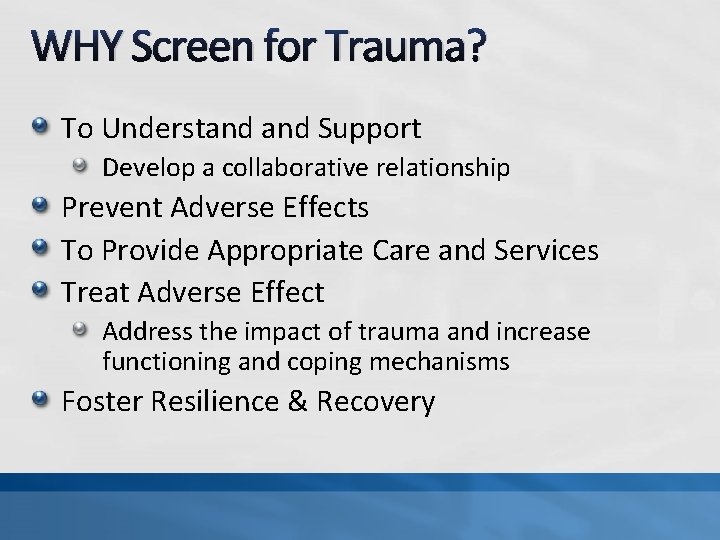 WHY Screen for Trauma?

- To Understand and Support
  - Develop a collaborative relationship
- Prevent Adverse Effects
- To Provide Appropriate Care and Services
- Treat Adverse Effect
  - Address the impact of trauma and increase functioning and coping mechanisms
- Foster Resilience & Recovery